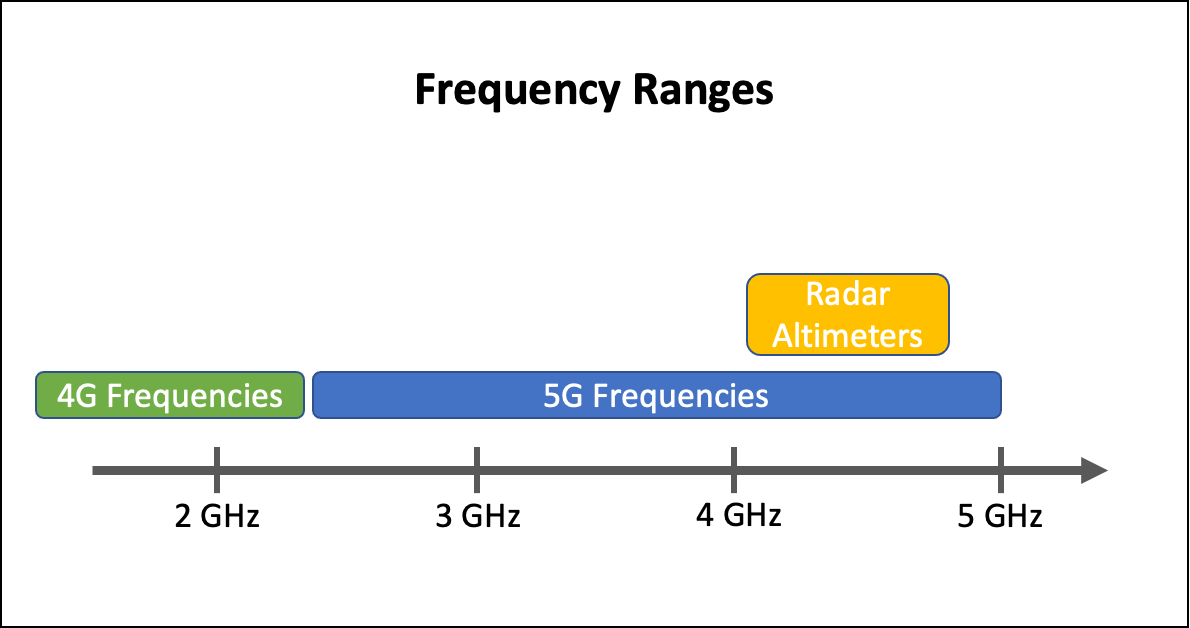 Frequency Ranges

Radar Altimeters

4G Frequencies

5G Frequencies

2 GHz

3 GHz

4 GHz

5 GHz